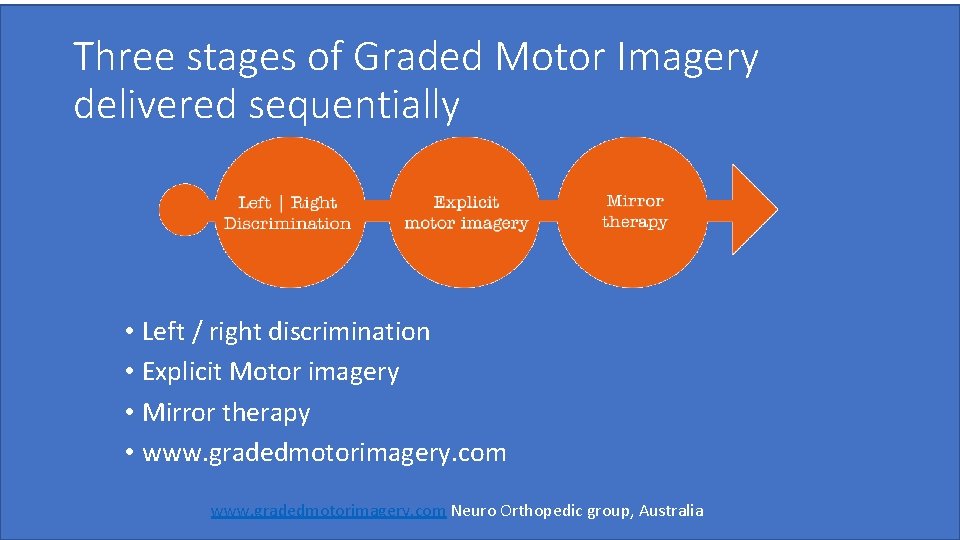 Three stages of Graded Motor Imagery delivered sequentially

Left | Right Discrimination

Explicit motor imagery

Mirror therapy

• Left / right discrimination
• Explicit Motor imagery
• Mirror therapy
• www.gradedmotorimagery.com

www.gradedmotorimagery.com Neuro Orthopedic group, Australia